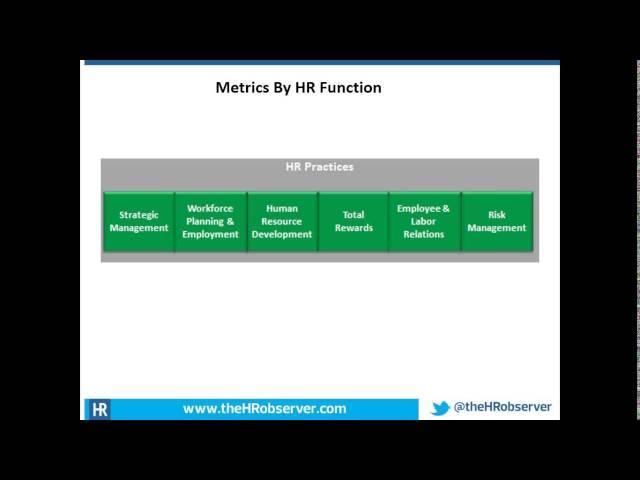 Metrics By HR Function

HR Practices

Strategic Management

Workforce Planning & Employment

Human Resource Development

Total Rewards

Employee & Labor Relations

Risk Management

HR

www.theHRobserver.com

@theHRobserver